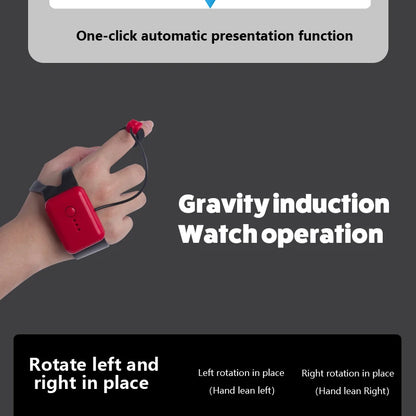 One-click automatic presentation function

Gravity induction
Watch operation

Rotate left and right in place

Left rotation in place
(Hand lean left)

Right rotation in place
(Hand lean Right)